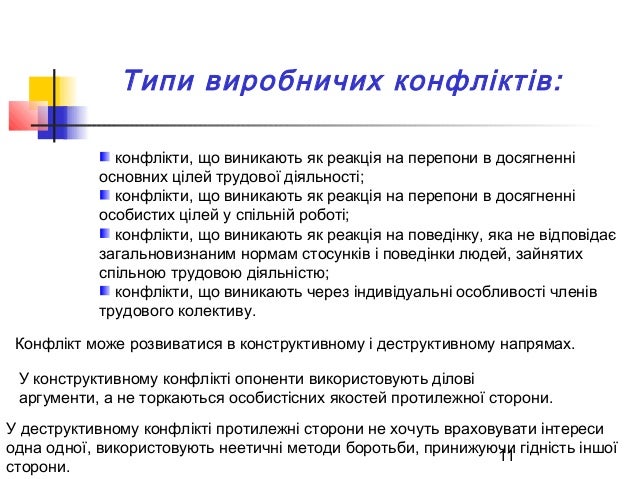 Типи виробничих конфліктів:

конфлікти, що виникають як реакція на перепони в досягненні основних цілей трудової діяльності;

конфлікти, що виникають як реакція на перепони в досягненні особистих цілей у спільній роботі;

конфлікти, що виникають як реакція на поведінку, яка не відповідає загальновизнаним нормам стосунків і поведінки людей, зайнятих спільною трудовою діяльністю;

конфлікти, що виникають через індивідуальні особливості членів трудового колективу.

Конфлікт може розвиватися в конструктивному і деструктивному напрямах.

У конструктивному конфлікті опоненти використовують ділові аргументи, а не торкаються особистісних якостей протилежної сторони.

У деструктивному конфлікті протилежні сторони не хочуть враховувати інтереси одна одної, використовують неетичні методи боротьби, принижуючи гідність іншої сторони.

11